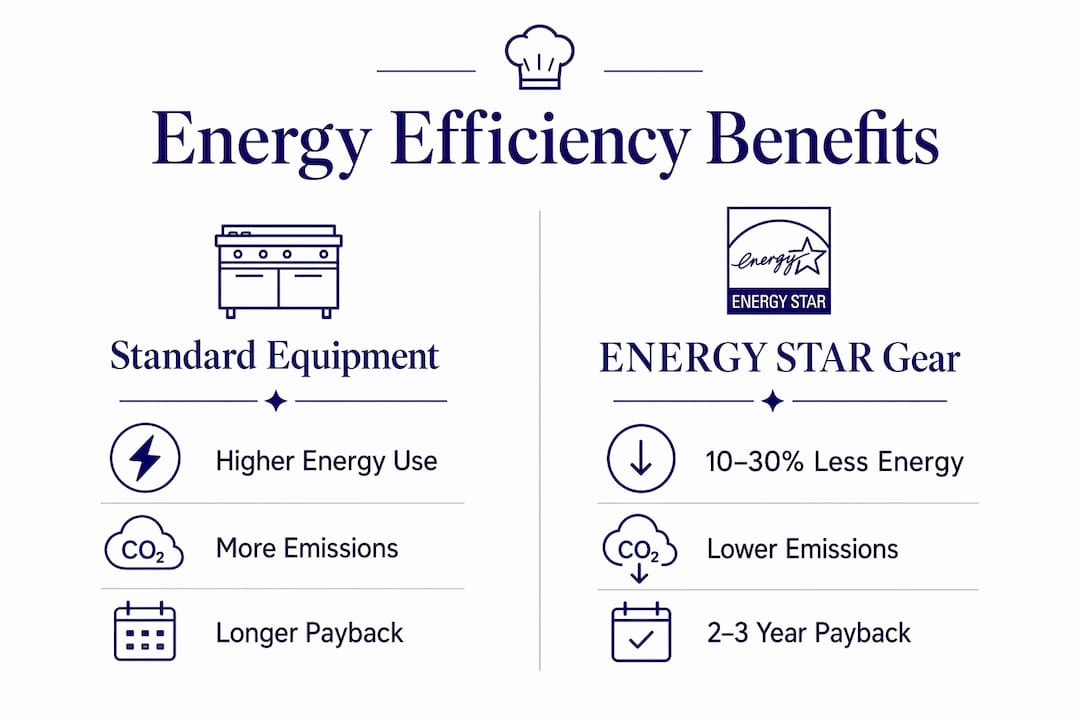 Energy Efficiency Benefits

Standard Equipment

Higher Energy Use

$CO_2$ More Emissions

Longer Payback

energy
ENERGY STAR

ENERGY STAR Gear

10–30% Less Energy

$CO_2$ Lower Emissions

2–3 Year Payback